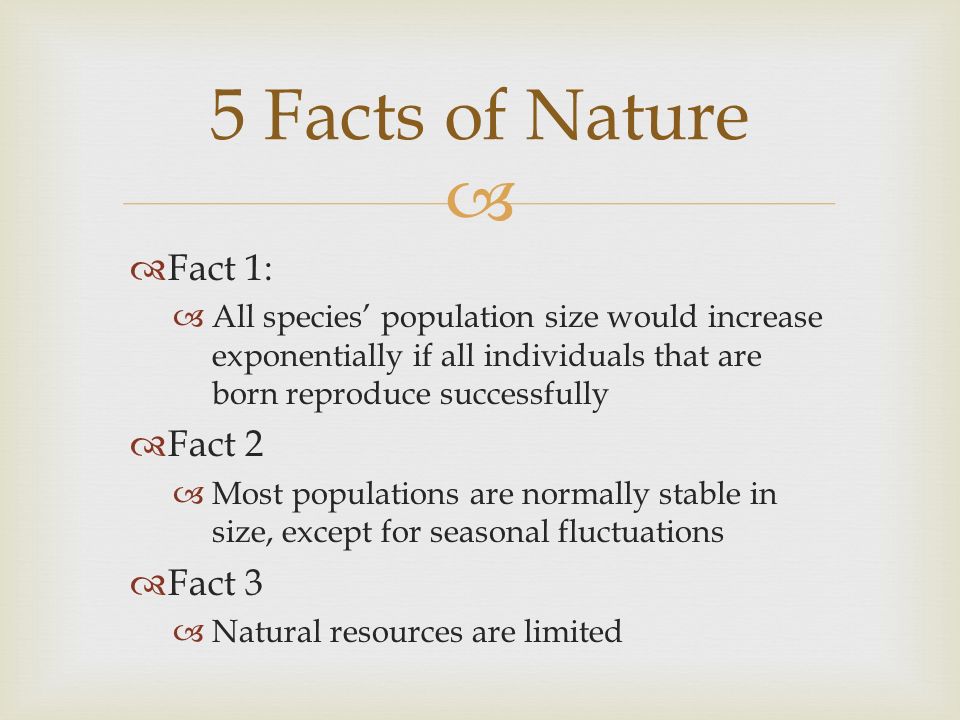 5 Facts of Nature

Fact 1:

All species' population size would increase exponentially if all individuals that are born reproduce successfully

Fact 2

Most populations are normally stable in size, except for seasonal fluctuations

Fact 3

Natural resources are limited